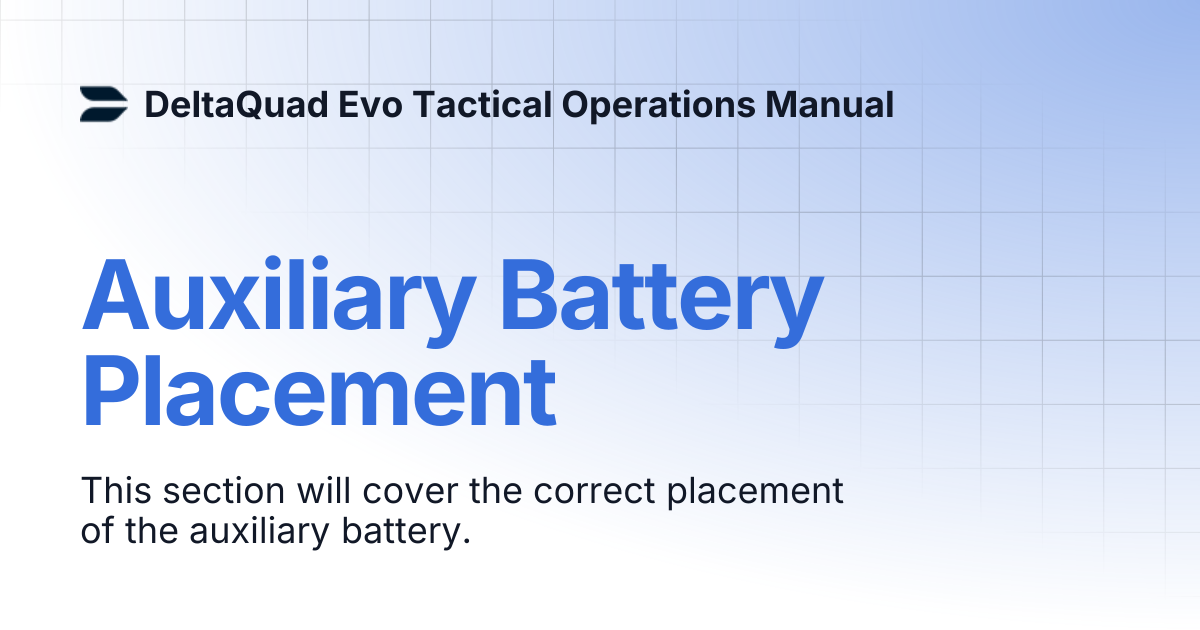 DeltaQuad Evo Tactical Operations Manual

Auxiliary Battery Placement

This section will cover the correct placement of the auxiliary battery.